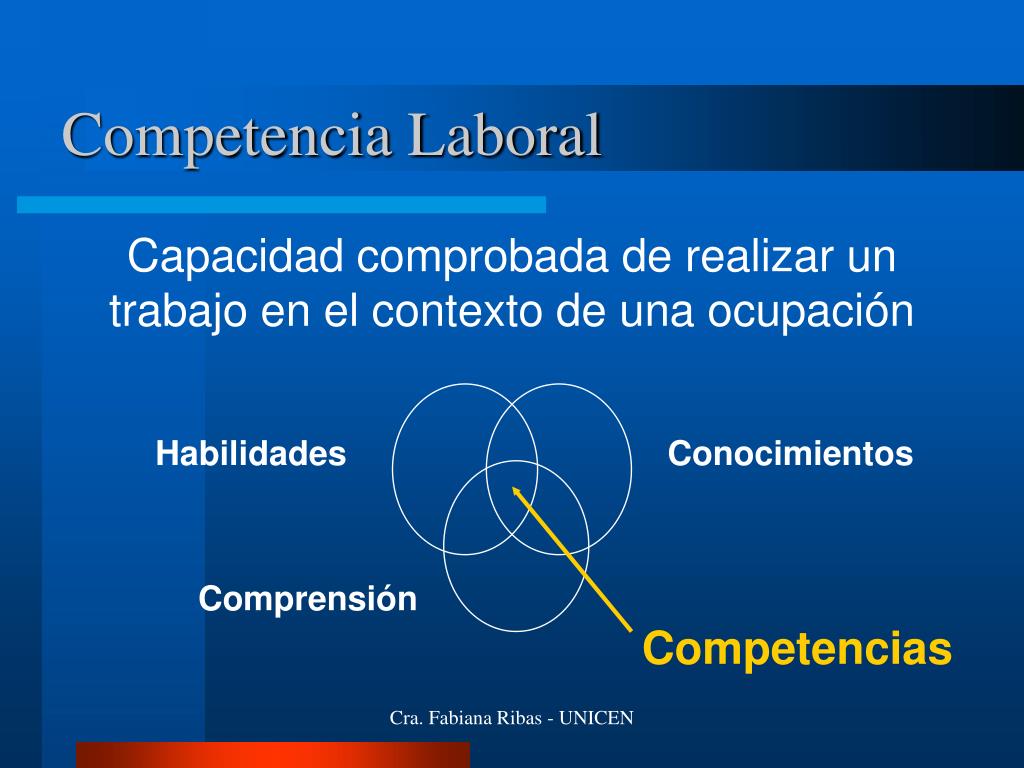 Competencia Laboral

Capacidad comprobada de realizar un trabajo en el contexto de una ocupación

Habilidades

Conocimientos

Comprensión

Competencias

Cra. Fabiana Ribas - UNICEN